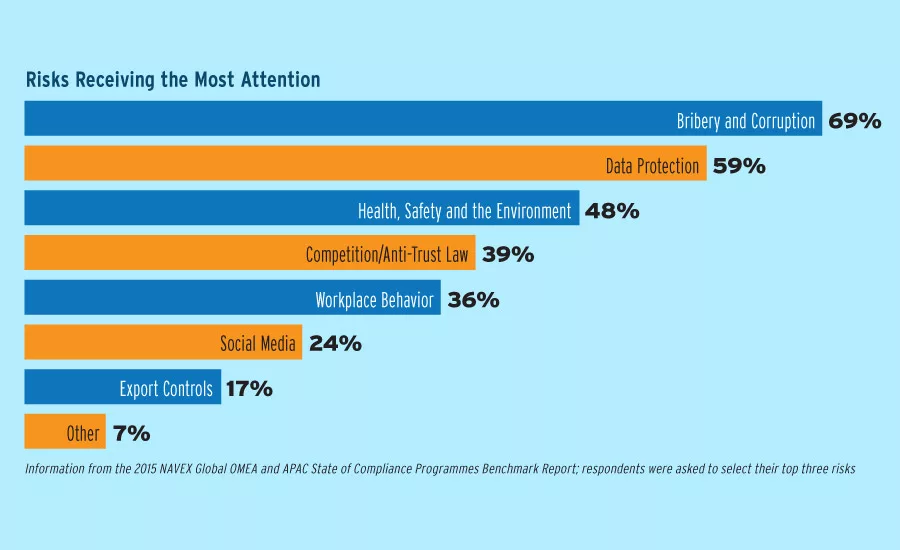 Risks Receiving the Most Attention

Bribery and Corruption 69%

Data Protection 59%

Health, Safety and the Environment 48%

Competition/Anti-Trust Law 39%

Workplace Behavior 36%

Social Media 24%

Export Controls 17%

Other 7%

Information from the 2015 NAVEX Global OMEA and APAC State of Compliance Programmes Benchmark Report; respondents were asked to select their top three risks